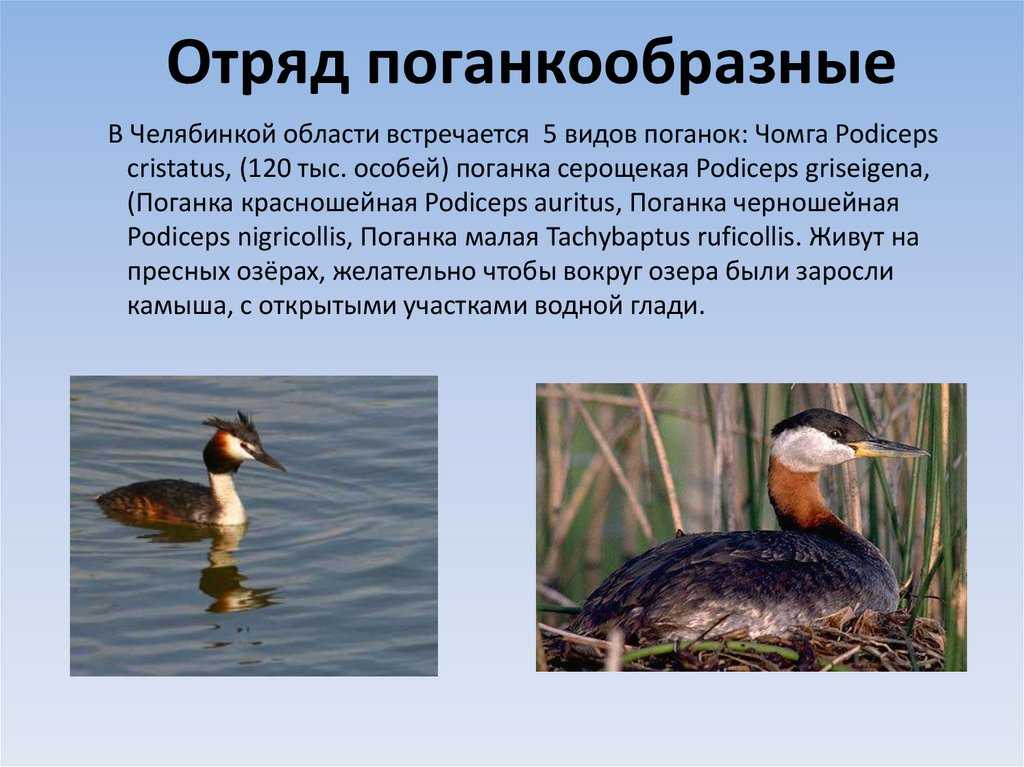 Отряд поганкообразные

В Челябинкой области встречается 5 видов поганок: Чомга Podiceps cristatus, (120 тыс. особей) поганка серощекая Podiceps griseigena, (Поганка красношейная Podiceps auritus, Поганка черношейная Podiceps nigricollis, Поганка малая Tachybaptus ruficollis. Живут на пресных озёрах, желательно чтобы вокруг озера были заросли камыша, с открытыми участками водной глади.